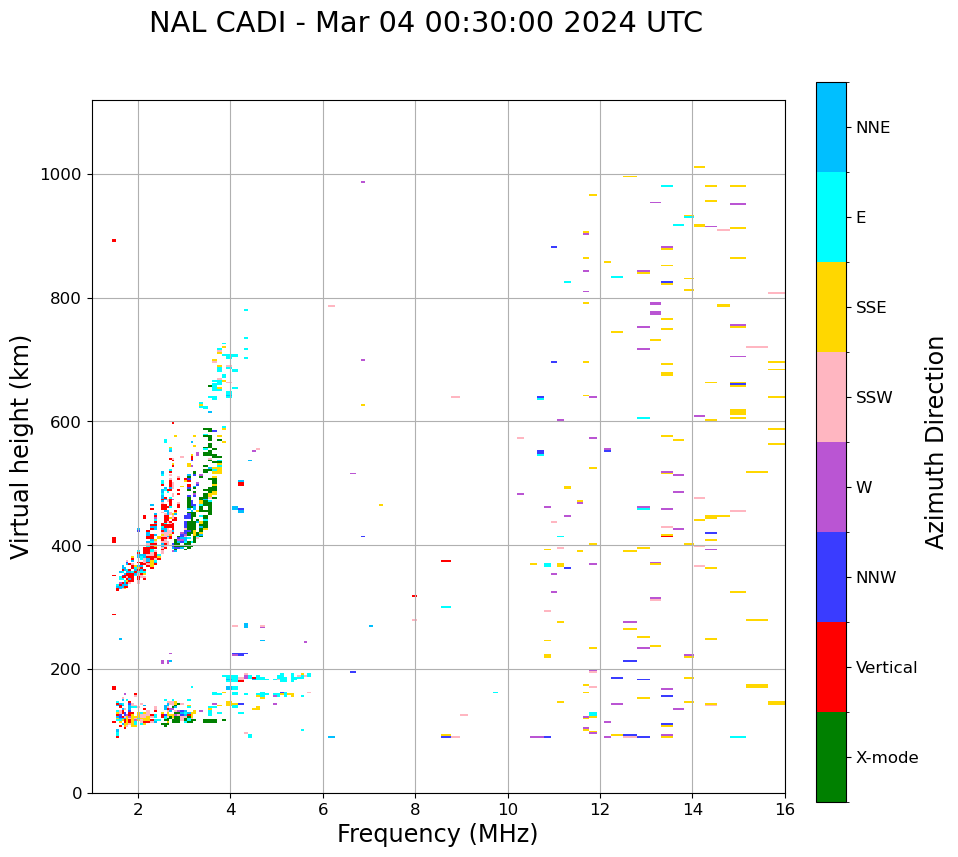 NAL CADI - Mar 04 00:30:00 2024 UTC

Virtual height (km)

1000
800
600
400
200
0

2
4
6
8
10
12
14
16

Frequency (MHz)

NNE
E
SSE
SSW
W
NNW
Vertical
X-mode

Azimuth Direction